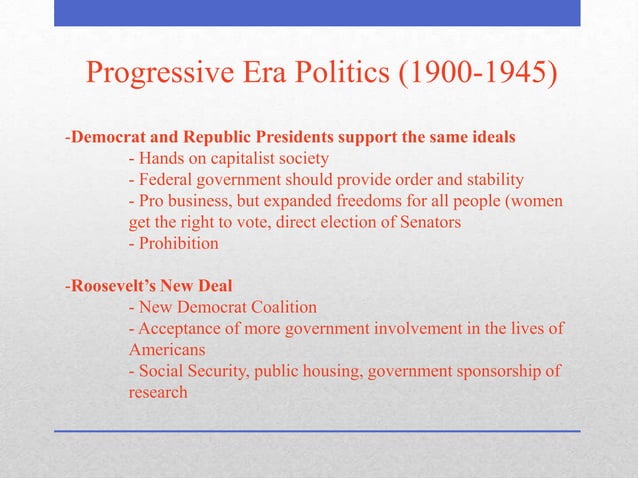 Progressive Era Politics (1900-1945)

-Democrat and Republic Presidents support the same ideals
- Hands on capitalist society
- Federal government should provide order and stability
- Pro business, but expanded freedoms for all people (women get the right to vote, direct election of Senators
- Prohibition

-Roosevelt's New Deal
- New Democrat Coalition
- Acceptance of more government involvement in the lives of Americans
- Social Security, public housing, government sponsorship of research